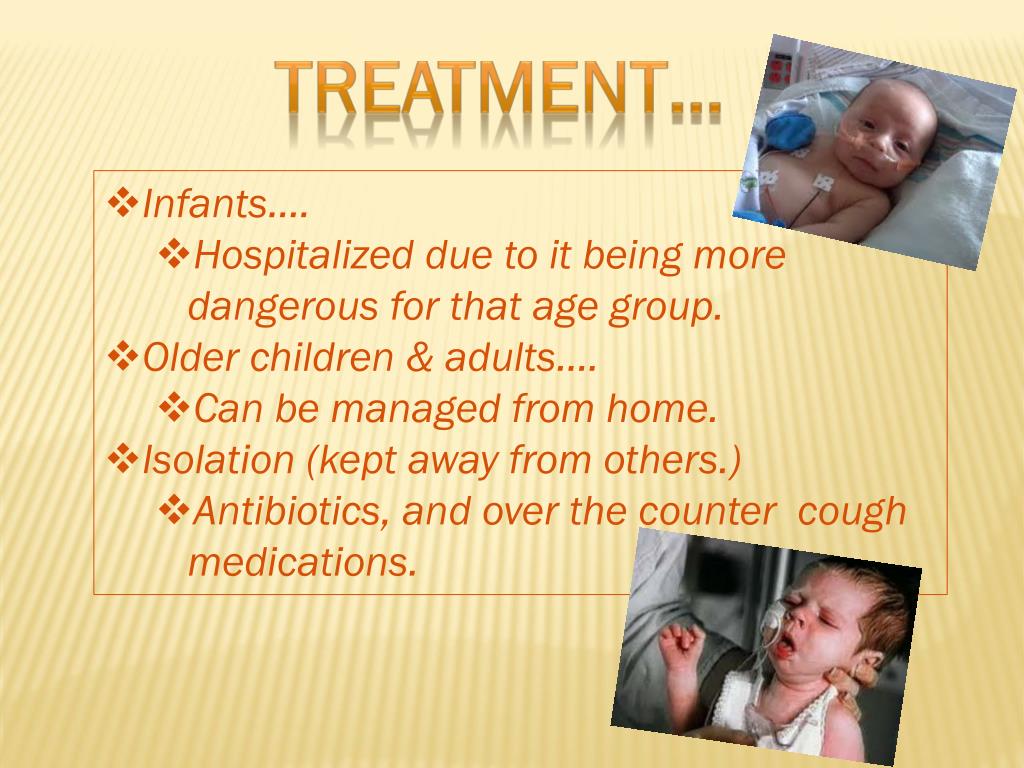 TREATMENT…

❖Infants….

❖Hospitalized due to it being more dangerous for that age group.

❖Older children & adults….

❖Can be managed from home.

❖Isolation (kept away from others.)

❖Antibiotics, and over the counter cough medications.